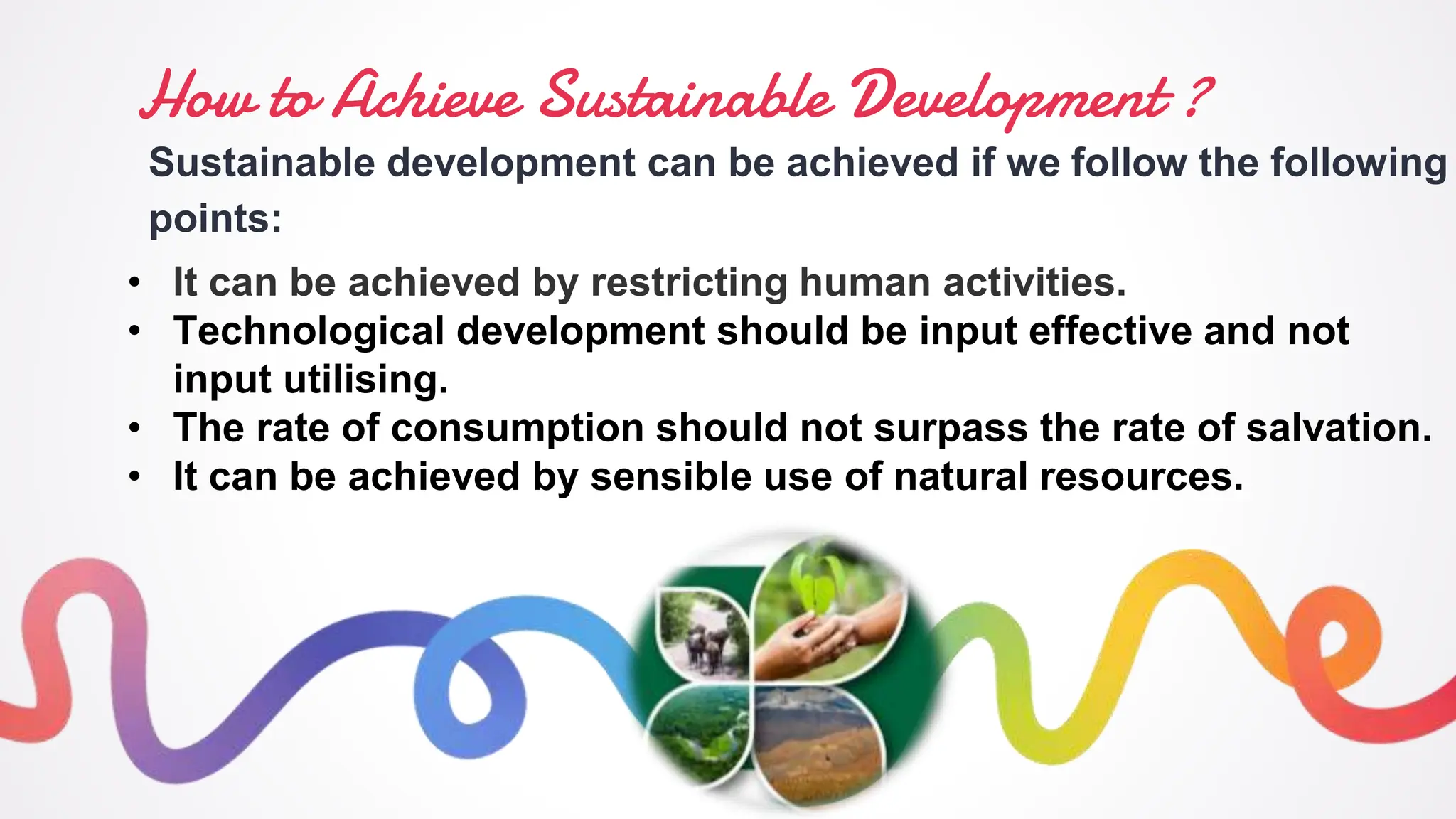 How to Achieve Sustainable Development ?

Sustainable development can be achieved if we follow the following points:

• It can be achieved by restricting human activities.
• Technological development should be input effective and not input utilising.
• The rate of consumption should not surpass the rate of salvation.
• It can be achieved by sensible use of natural resources.